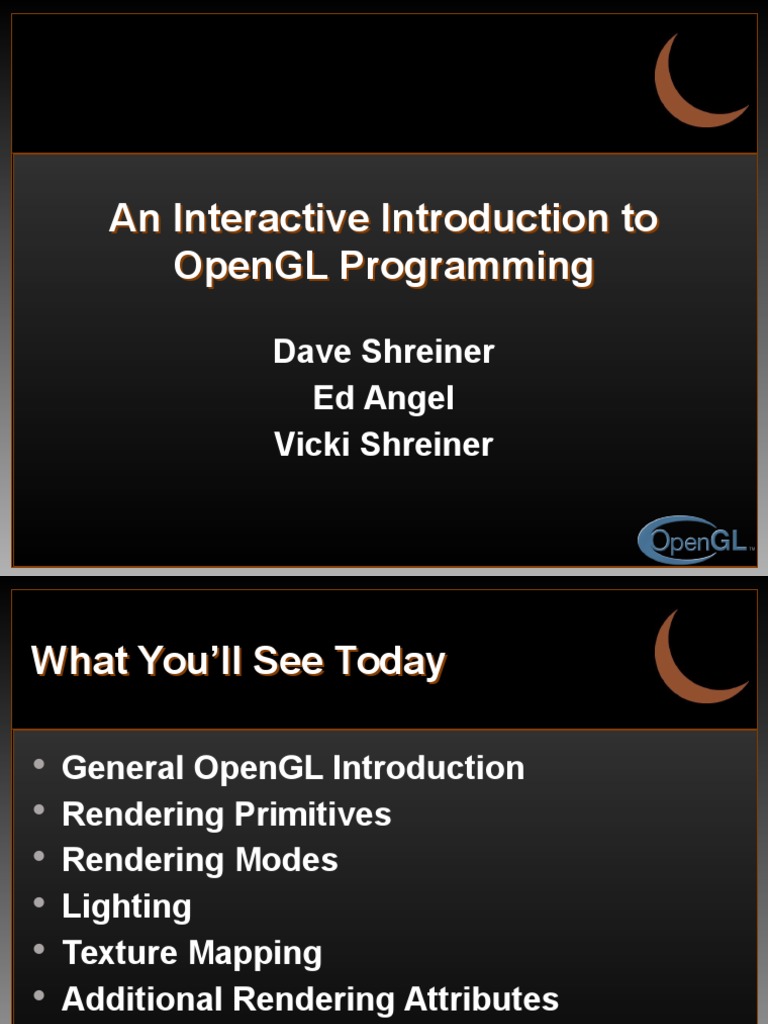 An Interactive Introduction to OpenGL Programming

Dave Shreiner
Ed Angel
Vicki Shreiner

OpenGL

What You'll See Today

• General OpenGL Introduction
• Rendering Primitives
• Rendering Modes
• Lighting
• Texture Mapping
• Additional Rendering Attributes